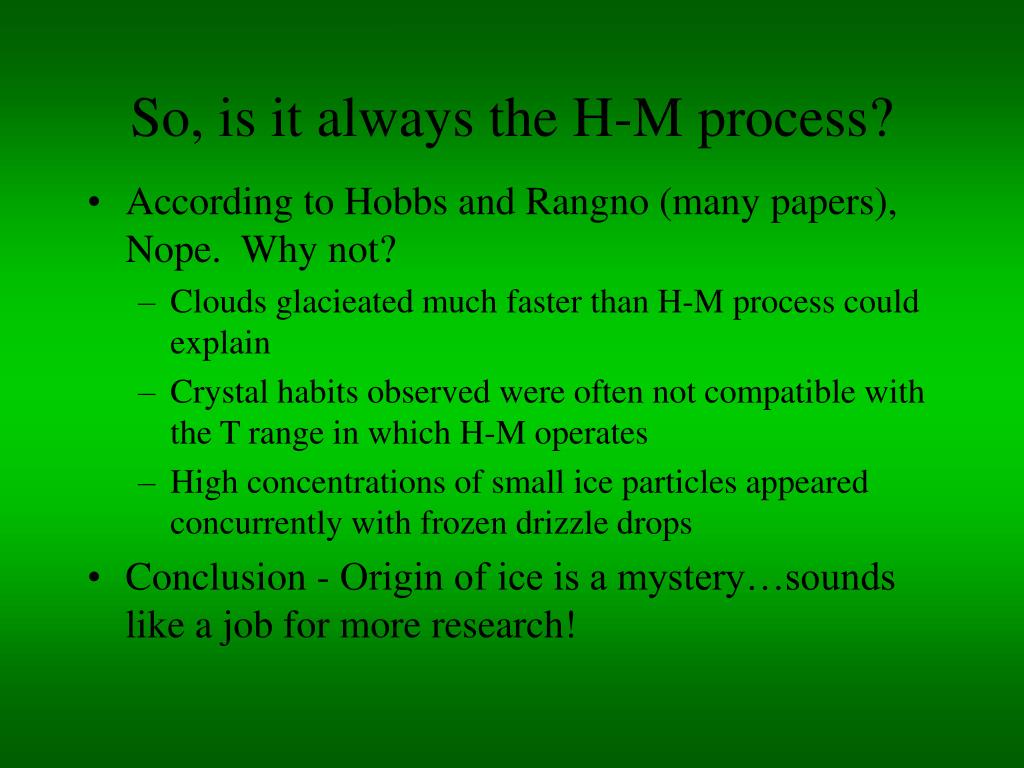 So, is it always the H-M process?

• According to Hobbs and Rangno (many papers), Nope. Why not?
– Clouds glacieated much faster than H-M process could explain
– Crystal habits observed were often not compatible with the T range in which H-M operates
– High concentrations of small ice particles appeared concurrently with frozen drizzle drops
• Conclusion - Origin of ice is a mystery…sounds like a job for more research!